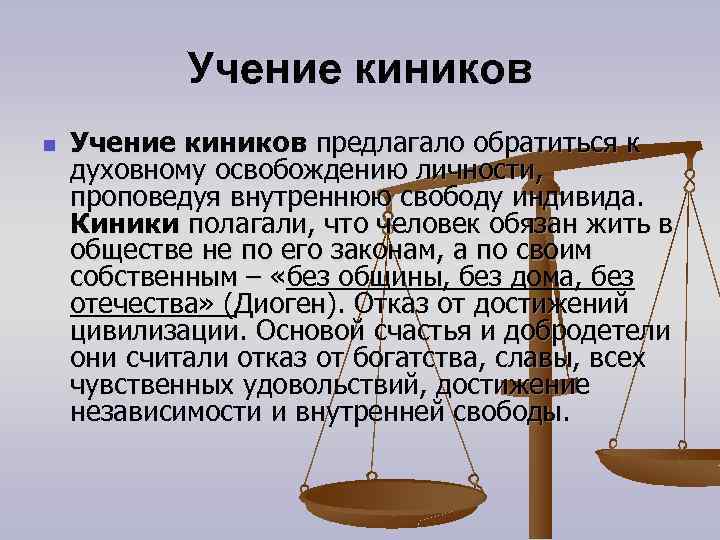 Учение киников

Учение киников предлагало обратиться к духовному освобождению личности, проповедуя внутреннюю свободу индивида. Киники полагали, что человек обязан жить в обществе не по его законам, а по своим собственным – «без общины, без дома, без отечества» (Диоген). Отказ от достижений цивилизации. Основой счастья и добродетели они считали отказ от богатства, славы, всех чувственных удовольствий, достижение независимости и внутренней свободы.